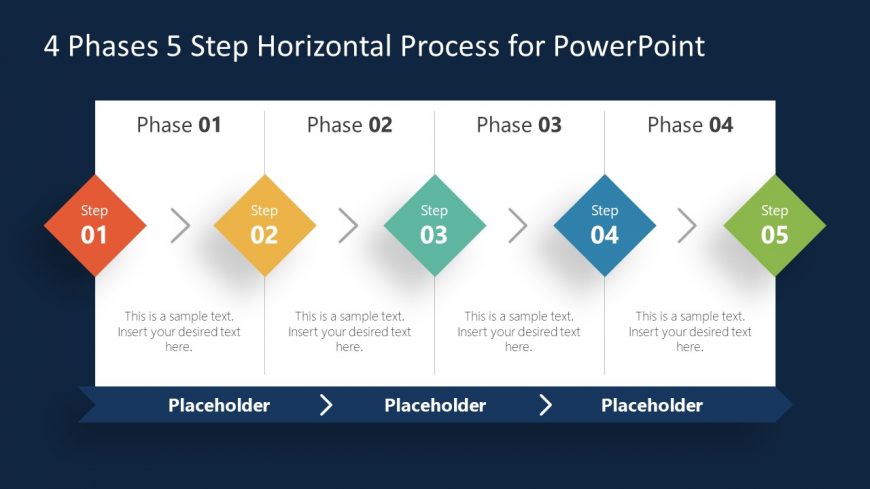 4 Phases 5 Step Horizontal Process for PowerPoint

Phase 01

Phase 02

Phase 03

Phase 04

Step 01

Step 02

Step 03

Step 04

Step 05

This is a sample text. Insert your desired text here.

This is a sample text. Insert your desired text here.

This is a sample text. Insert your desired text here.

This is a sample text. Insert your desired text here.

Placeholder

Placeholder

Placeholder